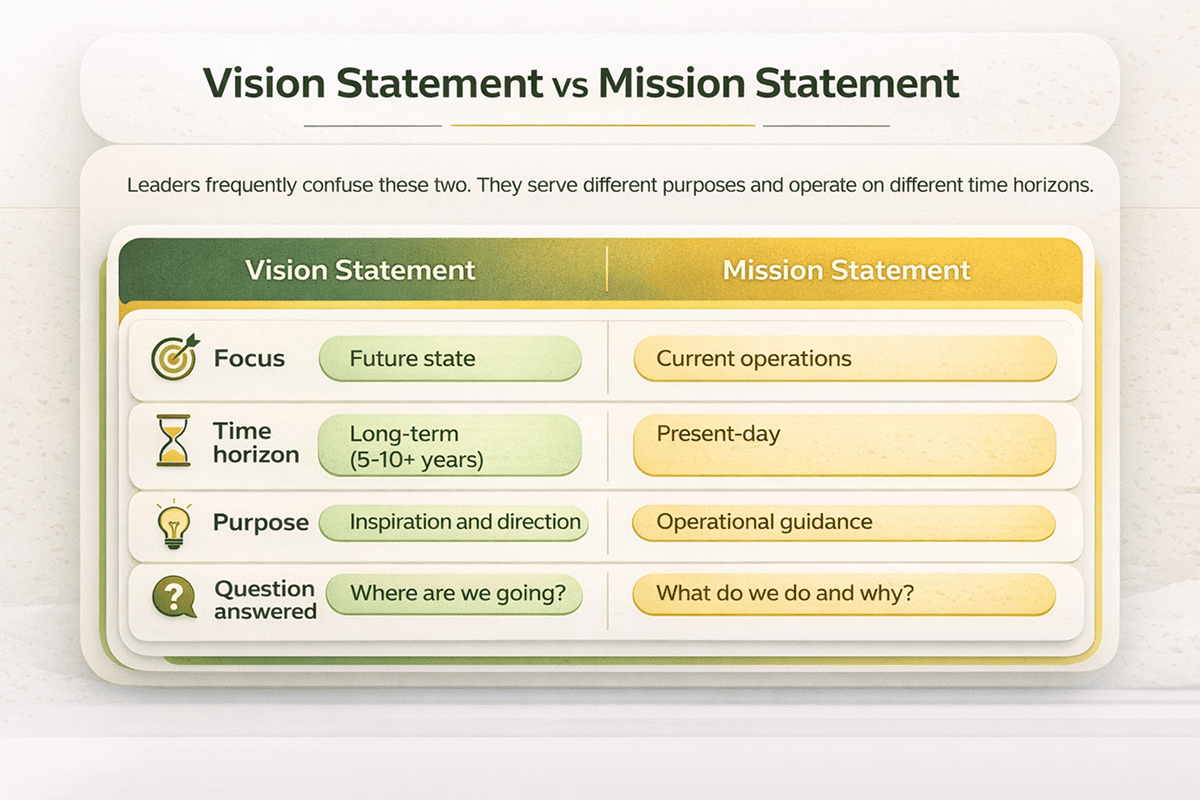 Vision Statement vs Mission Statement

Leaders frequently confuse these two. They serve different purposes and operate on different time horizons.

| | Vision Statement | Mission Statement |
|---|---|---|
| Focus | Future state | Current operations |
| Time horizon | Long-term (5-10+ years) | Present-day |
| Purpose | Inspiration and direction | Operational guidance |
| Question answered | Where are we going? | What do we do and why? |